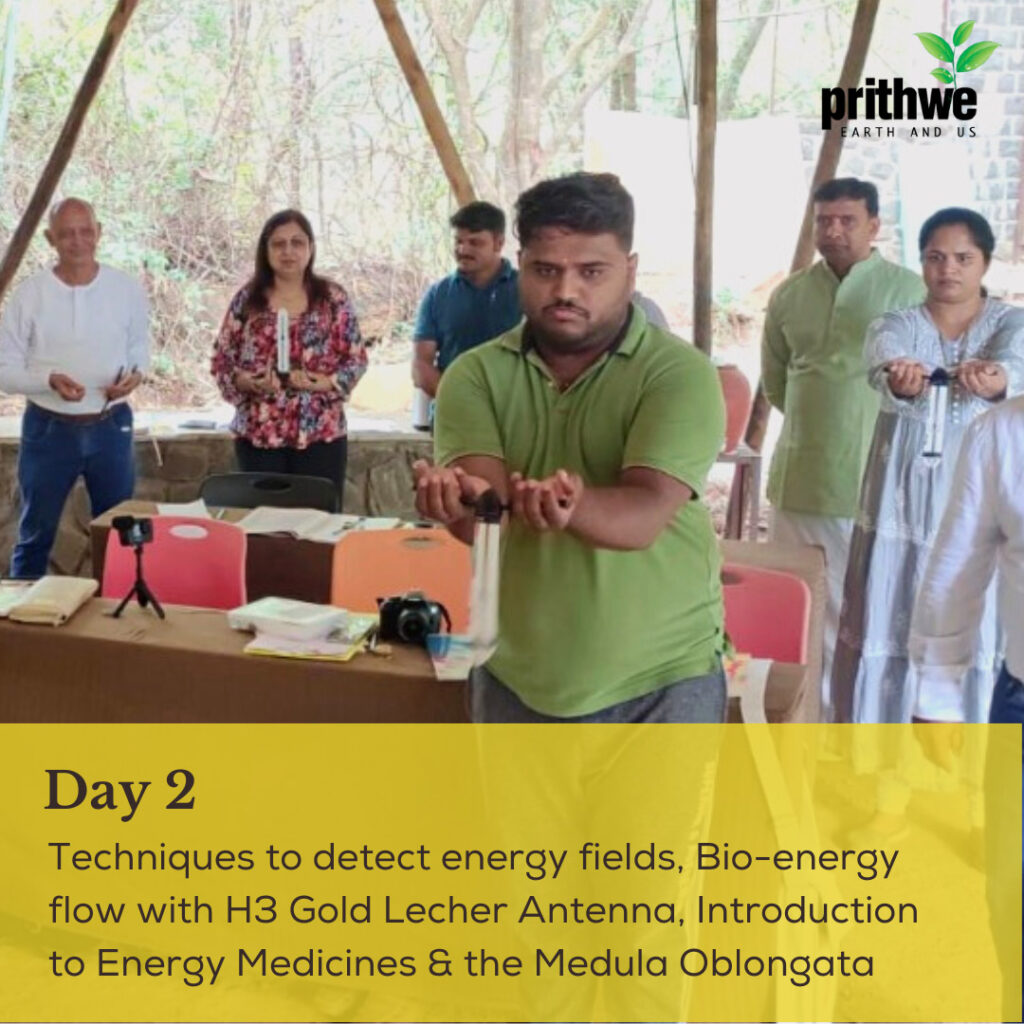 prithwe
EARTH AND US

Day 2

Techniques to detect energy fields, Bio-energy flow with H3 Gold Lecher Antenna, Introduction to Energy Medicines & the Medula Oblongata